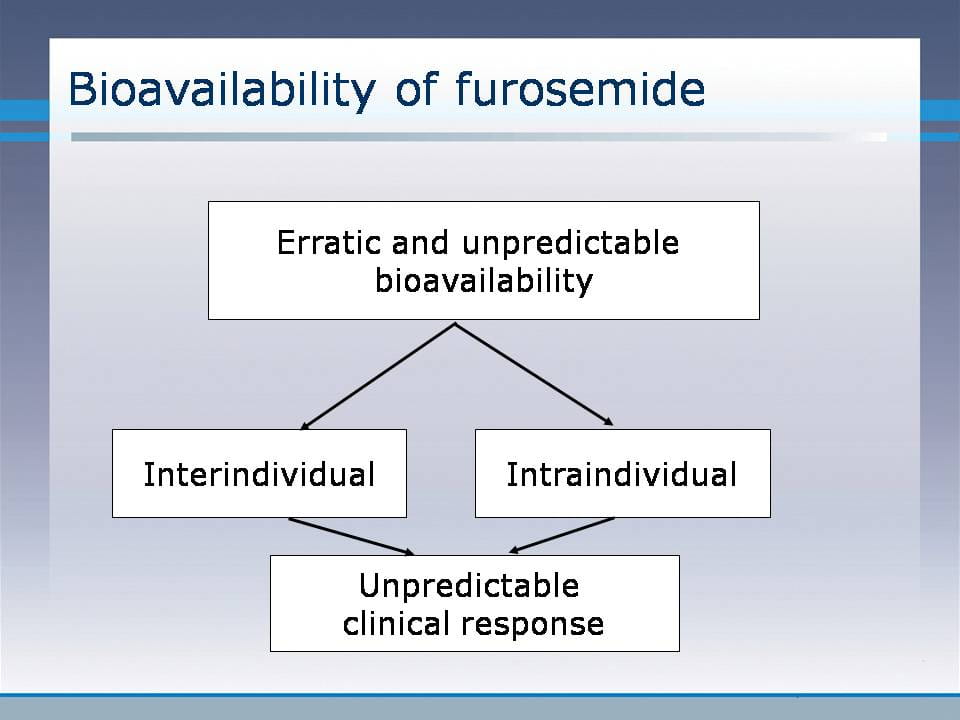 Bioavailability of furosemide

Erratic and unpredictable bioavailability

Interindividual

Intraindividual

Unpredictable clinical response